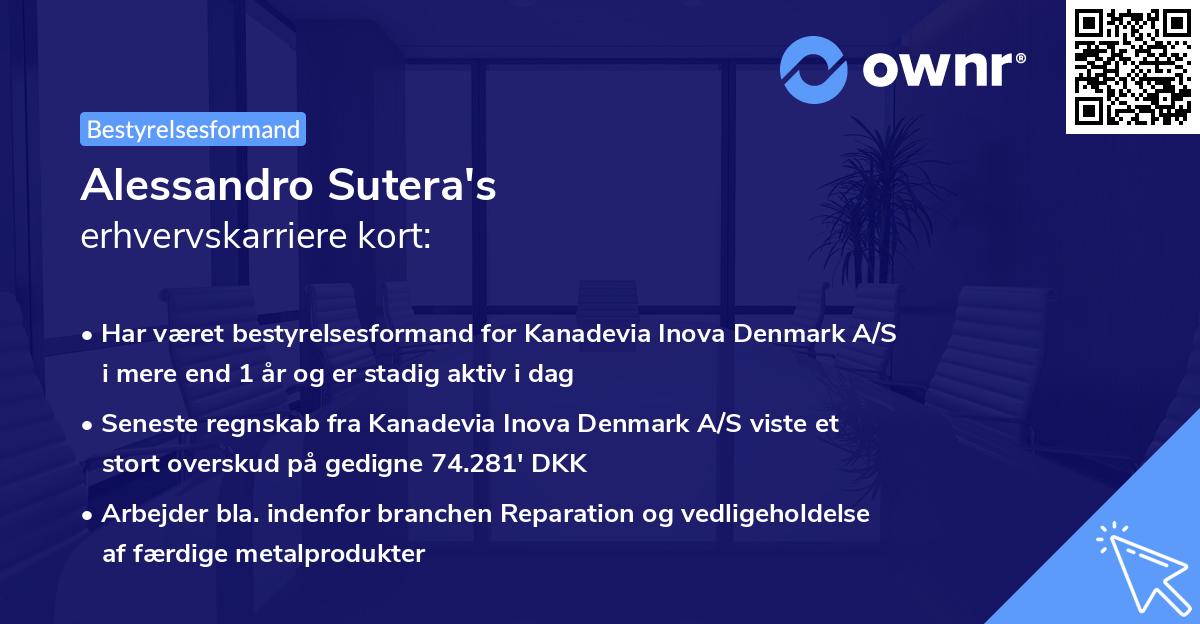 ownr®

Bestyrelsesformand

Alessandro Sutera's
erhvervskarriere kort:

• Har været bestyrelsesformand for Kanadevia Inova Denmark A/S i mere end 1 år og er stadig aktiv i dag

• Seneste regnskab fra Kanadevia Inova Denmark A/S viste et stort overskud på gedigne 74.281' DKK

• Arbejder bla. indenfor branchen Reparation og vedligeholdelse af færdige metalprodukter